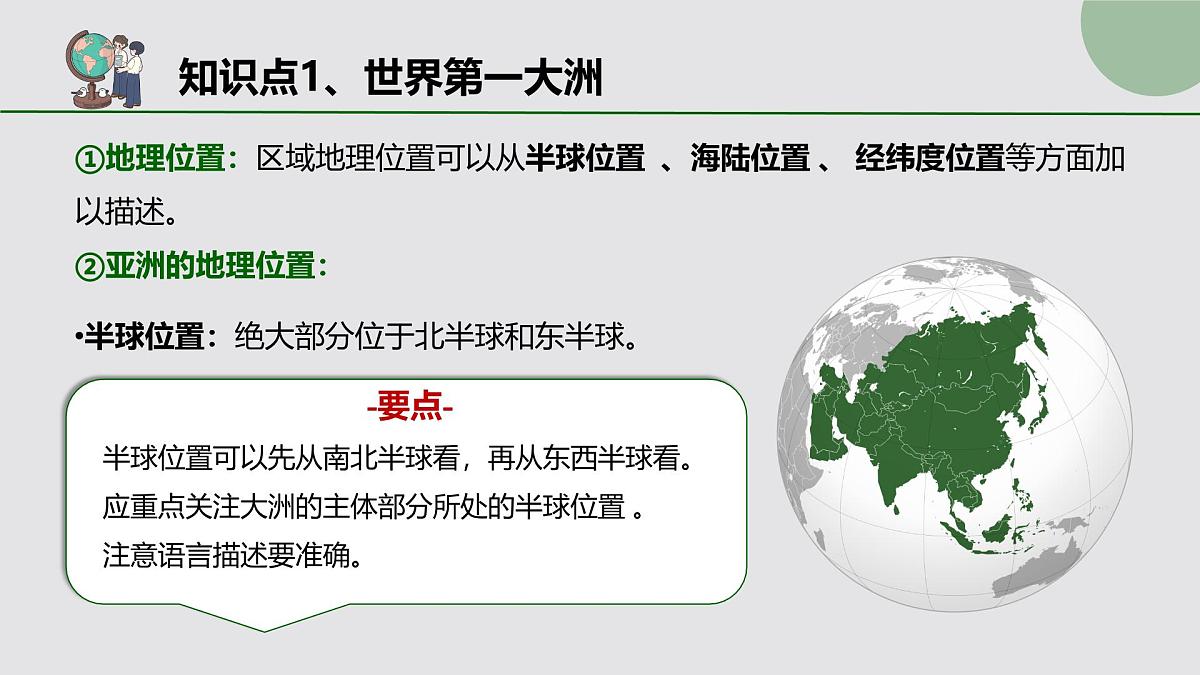 知识点1、世界第一大洲

①地理位置：区域地理位置可以从半球位置 、海陆位置 、 经纬度位置等方面加以描述。

②亚洲的地理位置：

•半球位置：绝大部分位于北半球和东半球。

-要点-

半球位置可以先从南北半球看，再从东西半球看。

应重点关注大洲的主体部分所处的半球位置 。

注意语言描述要准确。